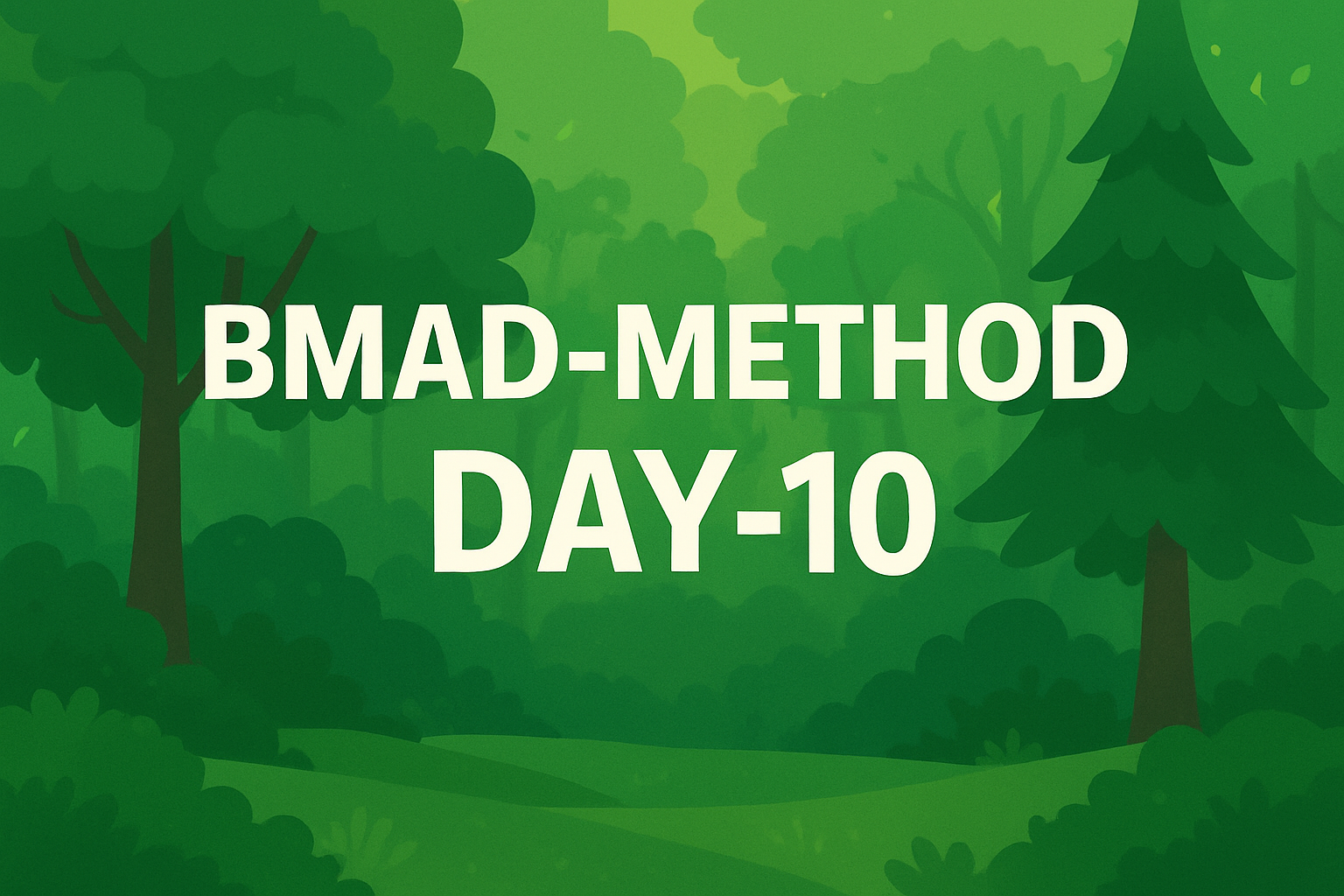 BMAD-METHOD
DAY-10